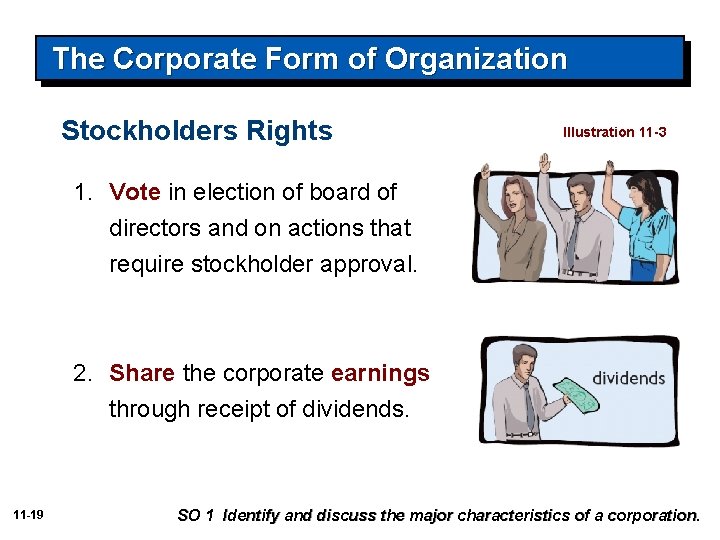 The Corporate Form of Organization

Stockholders Rights

Illustration 11-3

1. Vote in election of board of directors and on actions that require stockholder approval.

2. Share the corporate earnings through receipt of dividends.

dividends

11-19

SO 1 Identify and discuss the major characteristics of a corporation.